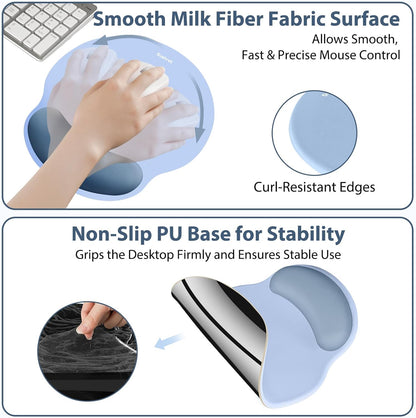 Smooth Milk Fiber Fabric Surface
Allows Smooth,
Fast & Precise Mouse Control

Curl-Resistant Edges

Non-Slip PU Base for Stability
Grips the Desktop Firmly and Ensures Stable Use